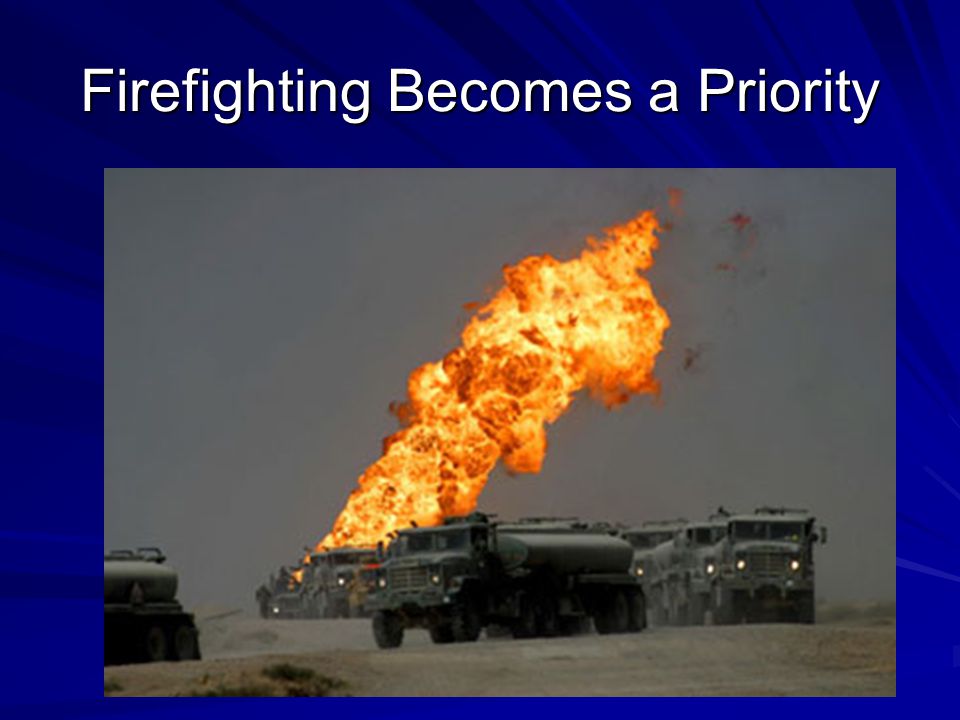 Firefighting Becomes a Priority